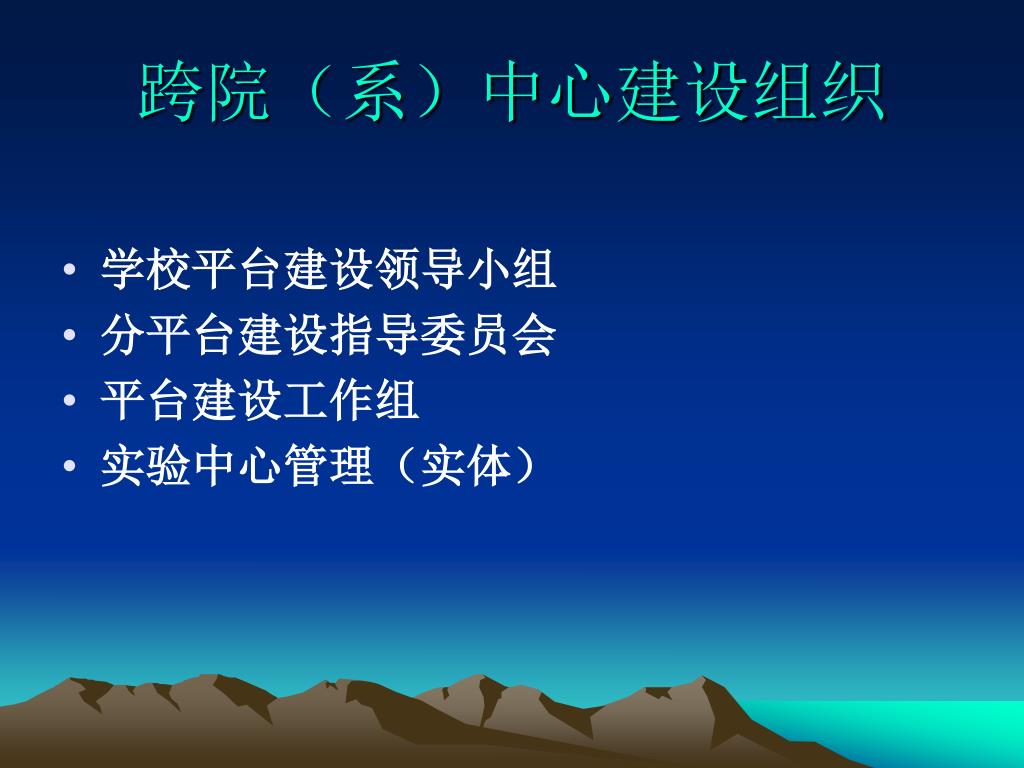 跨院（系）中心建设组织

• 学校平台建设领导小组
• 分平台建设指导委员会
• 平台建设工作组
• 实验中心管理（实体）